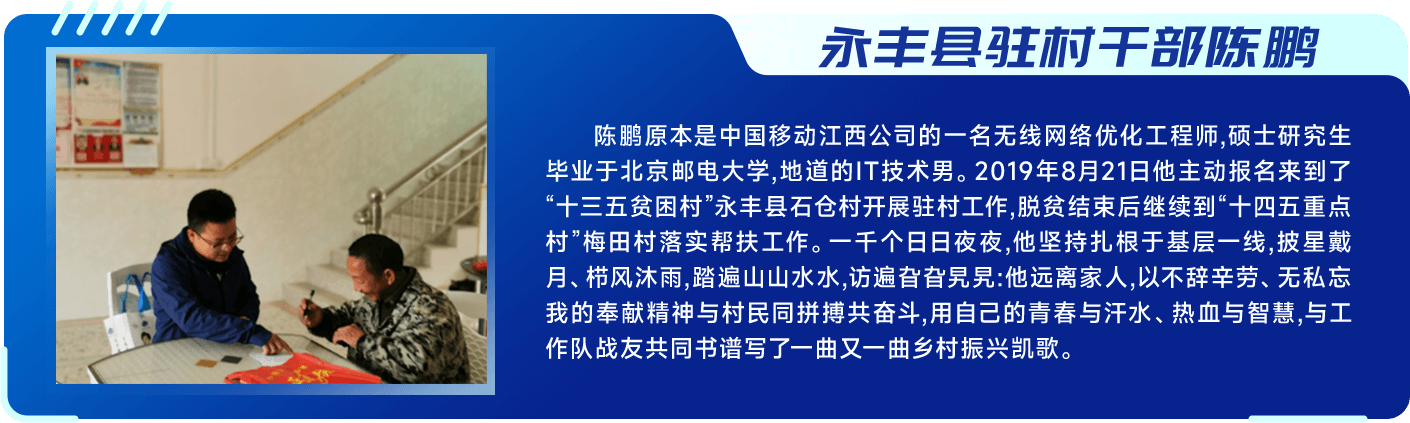 永丰县驻村干部陈鹏

陈鹏原本是中国移动江西公司的一名无线网络优化工程师,硕士研究生毕业于北京邮电大学,地道的IT技术男。2019年8月21日他主动报名来到了“十三五贫困村”永丰县石仓村开展驻村工作,脱贫结束后继续到“十四五重点村”梅田村落实帮扶工作。一千个日日夜夜,他坚持扎根于基层一线,披星戴月、栉风沐雨,踏遍山山水水,访遍旮旮旯旯:他远离家人,以不辞辛劳、无私忘我的奉献精神与村民同拼搏共奋斗,用自己的青春与汗水、热血与智慧,与工作队战友共同书谱写了一曲又一曲乡村振兴凯歌。